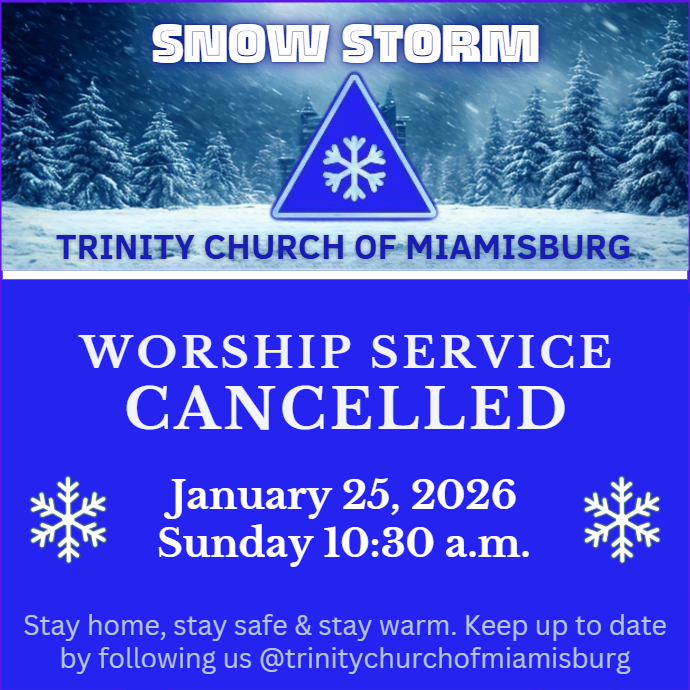 SNOW STORM

TRINITY CHURCH OF MIAMISBURG

WORSHIP SERVICE
CANCELLED

January 25, 2026
Sunday 10:30 a.m.

Stay home, stay safe & stay warm. Keep up to date by following us @trinitychurchofmiamisburg